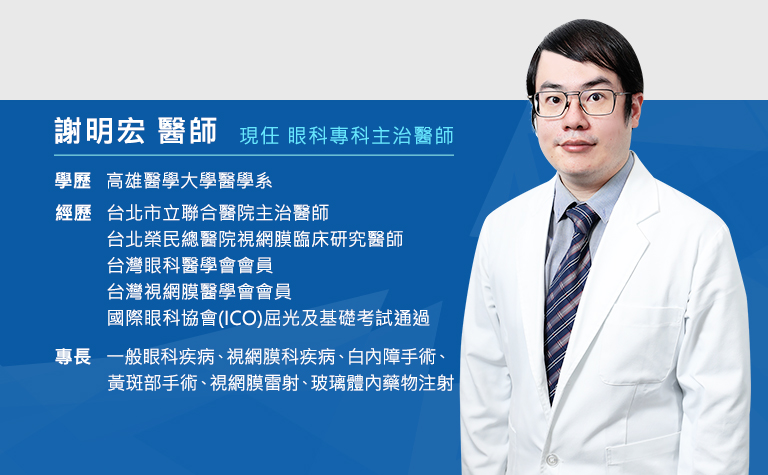 謝明宏 醫師 現任 眼科專科主治醫師

學歷 高雄醫學大學醫學系

經歷 台北市立聯合醫院主治醫師
台北榮民總醫院視網膜臨床研究醫師
台灣眼科醫學會會員
台灣視網膜醫學會會員
國際眼科協會(ICO)屈光及基礎考試通過

專長 一般眼科疾病、視網膜科疾病、白內障手術、黃斑部手術、視網膜雷射、玻璃體內藥物注射